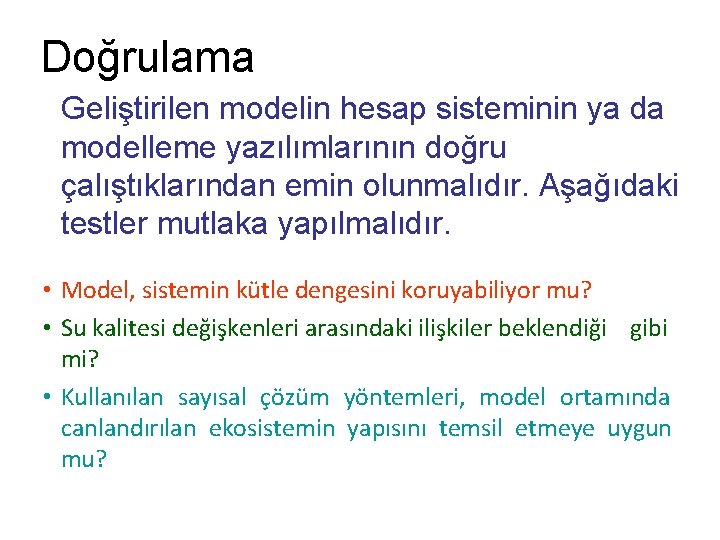 Doğrulama

Geliştirilen modelin hesap sisteminin ya da modelleme yazılımlarının doğru çalıştıklarından emin olunmalıdır. Aşağıdaki testler mutlaka yapılmalıdır.

• Model, sistemin kütle dengesini koruyabiliyor mu?
• Su kalitesi değişkenleri arasındaki ilişkiler beklendiği gibi mi?
• Kullanılan sayısal çözüm yöntemleri, model ortamında canlandırılan ekosistemin yapısını temsil etmeye uygun mu?